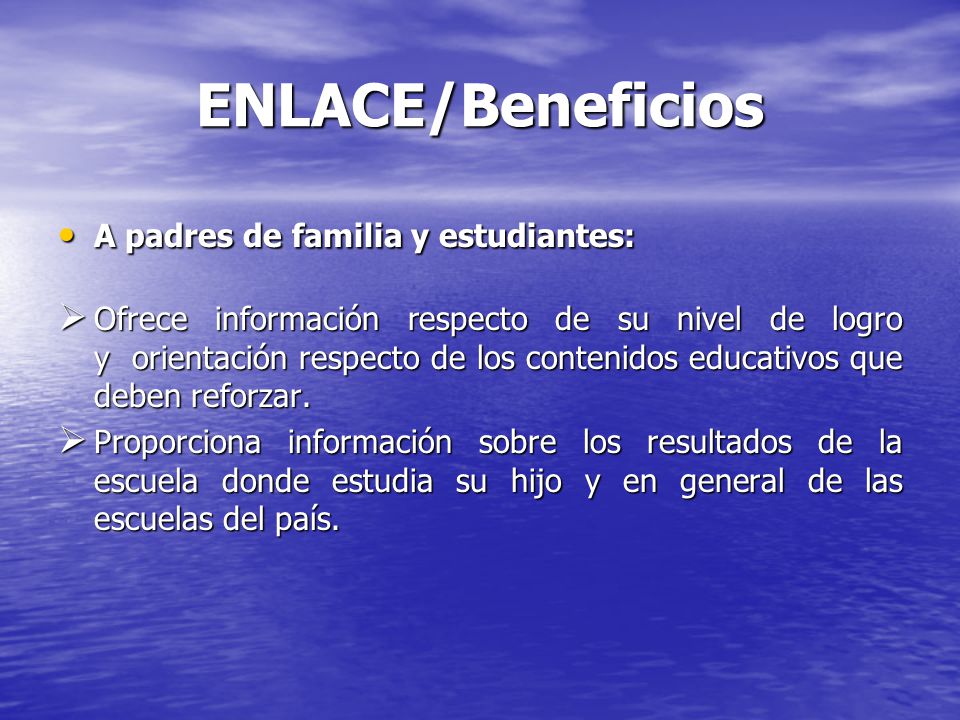 ENLACE/Beneficios

• A padres de familia y estudiantes:

➢ Ofrece información respecto de su nivel de logro y orientación respecto de los contenidos educativos que deben reforzar.

➢ Proporciona información sobre los resultados de la escuela donde estudia su hijo y en general de las escuelas del país.